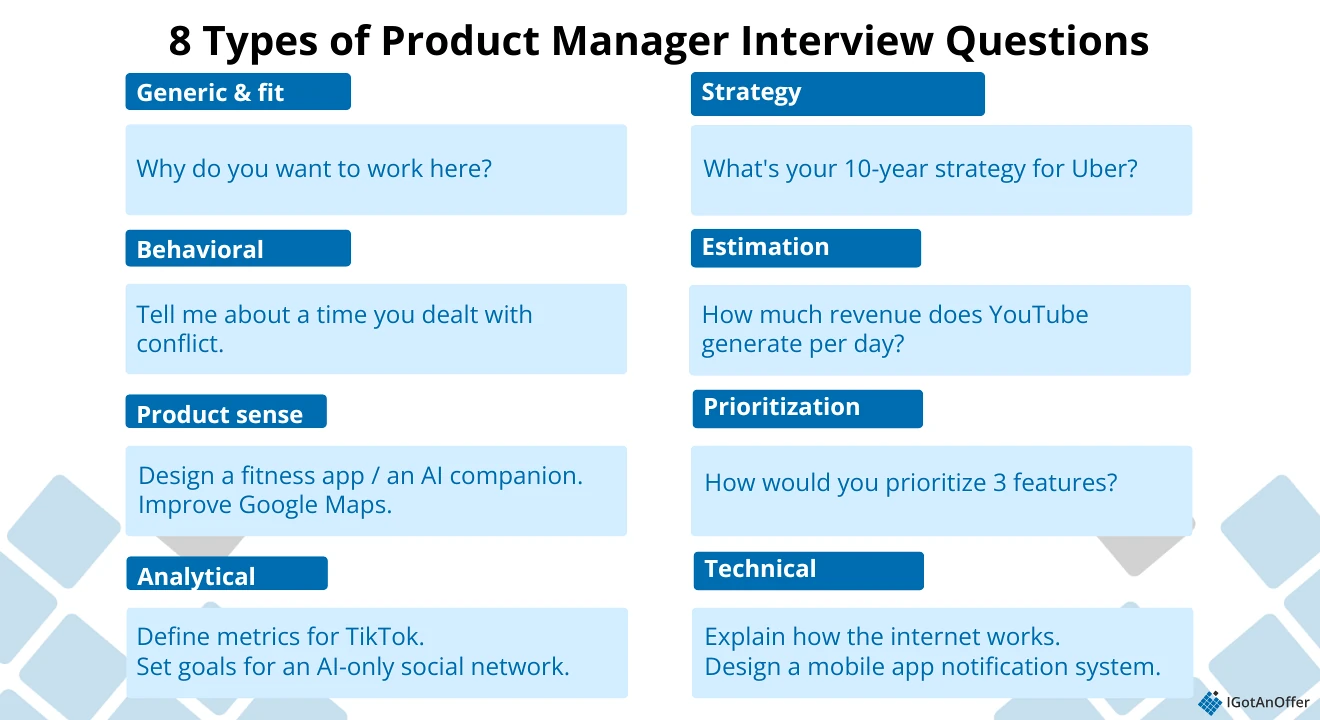 8 Types of Product Manager Interview Questions

Generic & fit

Why do you want to work here?

Behavioral

Tell me about a time you dealt with conflict.

Product sense

Design a fitness app / an AI companion.
Improve Google Maps.

Analytical

Define metrics for TikTok.
Set goals for an AI-only social network.

Strategy

What's your 10-year strategy for Uber?

Estimation

How much revenue does YouTube generate per day?

Prioritization

How would you prioritize 3 features?

Technical

Explain how the internet works.
Design a mobile app notification system.

IGotAnOffer